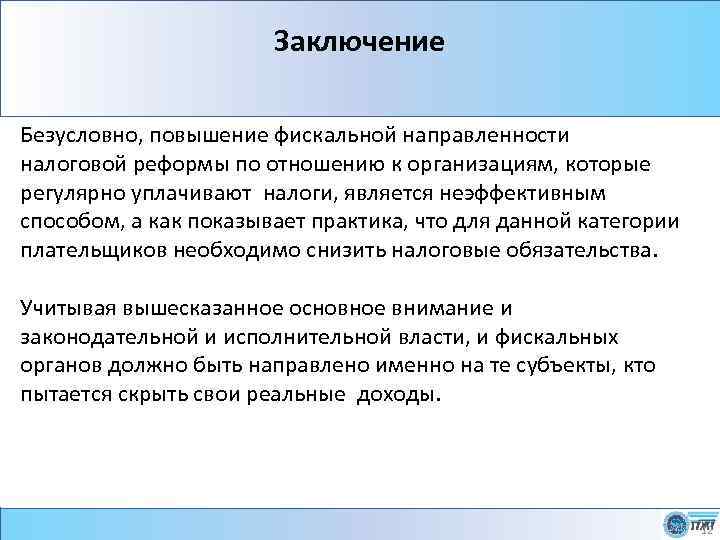 Заключение

Безусловно, повышение фискальной направленности налоговой реформы по отношению к организациям, которые регулярно уплачивают налоги, является неэффективным способом, а как показывает практика, что для данной категории плательщиков необходимо снизить налоговые обязательства.

Учитывая вышесказанное основное внимание и законодательной и исполнительной власти, и фискальных органов должно быть направлено именно на те субъекты, кто пытается скрыть свои реальные доходы.

12